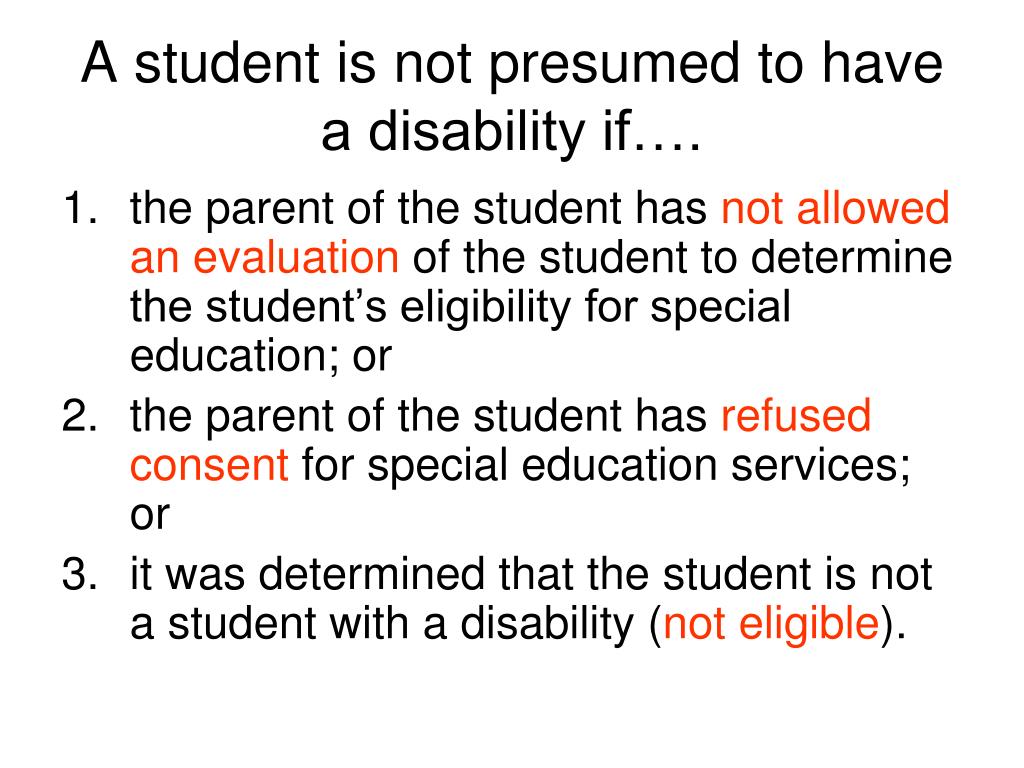 A student is not presumed to have a disability if….

1. the parent of the student has not allowed an evaluation of the student to determine the student’s eligibility for special education; or
2. the parent of the student has refused consent for special education services; or
3. it was determined that the student is not a student with a disability (not eligible).